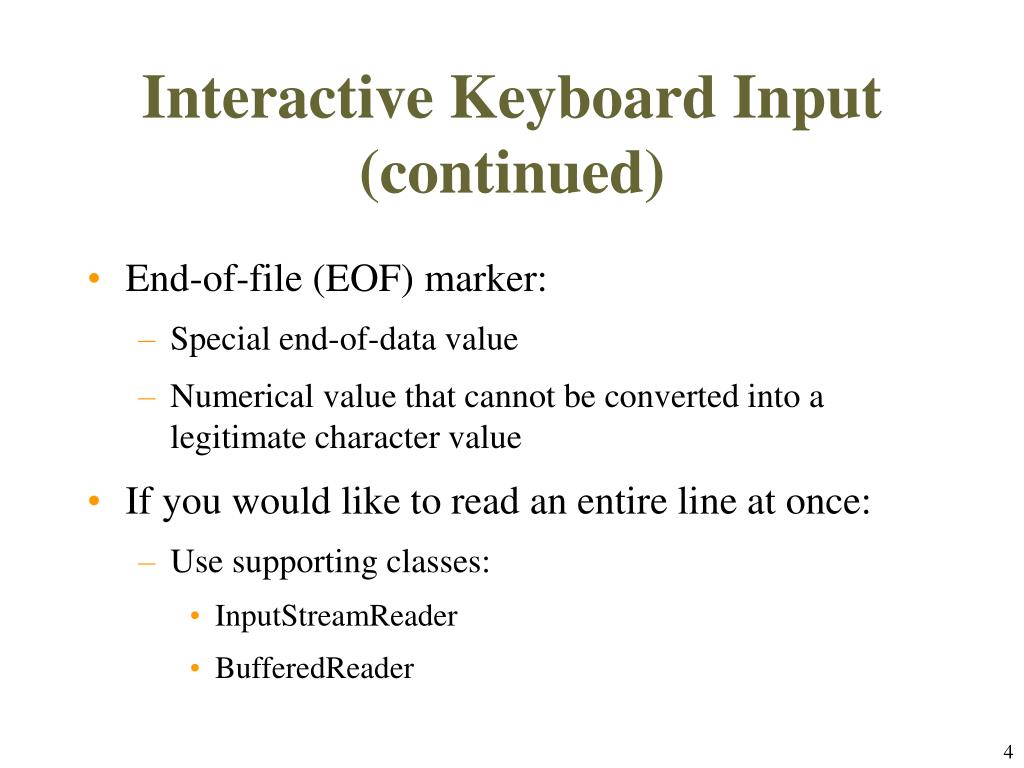 Interactive Keyboard Input (continued)

• End-of-file (EOF) marker:
  – Special end-of-data value
  – Numerical value that cannot be converted into a legitimate character value
• If you would like to read an entire line at once:
  – Use supporting classes:
    • InputStreamReader
    • BufferedReader

4